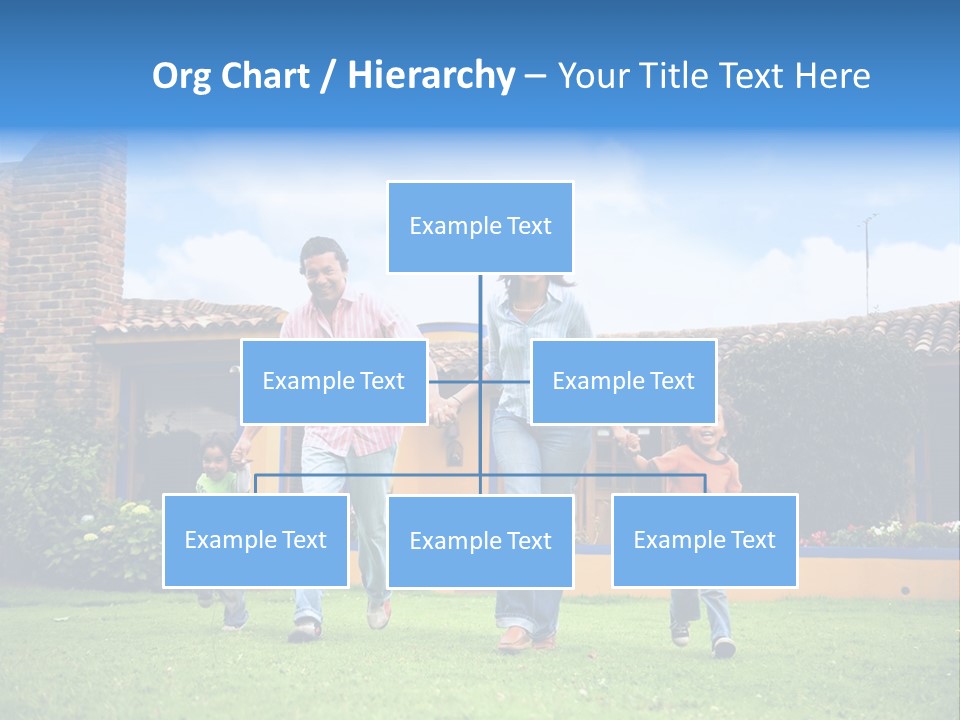 Org Chart / Hierarchy – Your Title Text Here

Example Text

Example Text

Example Text

Example Text

Example Text

Example Text